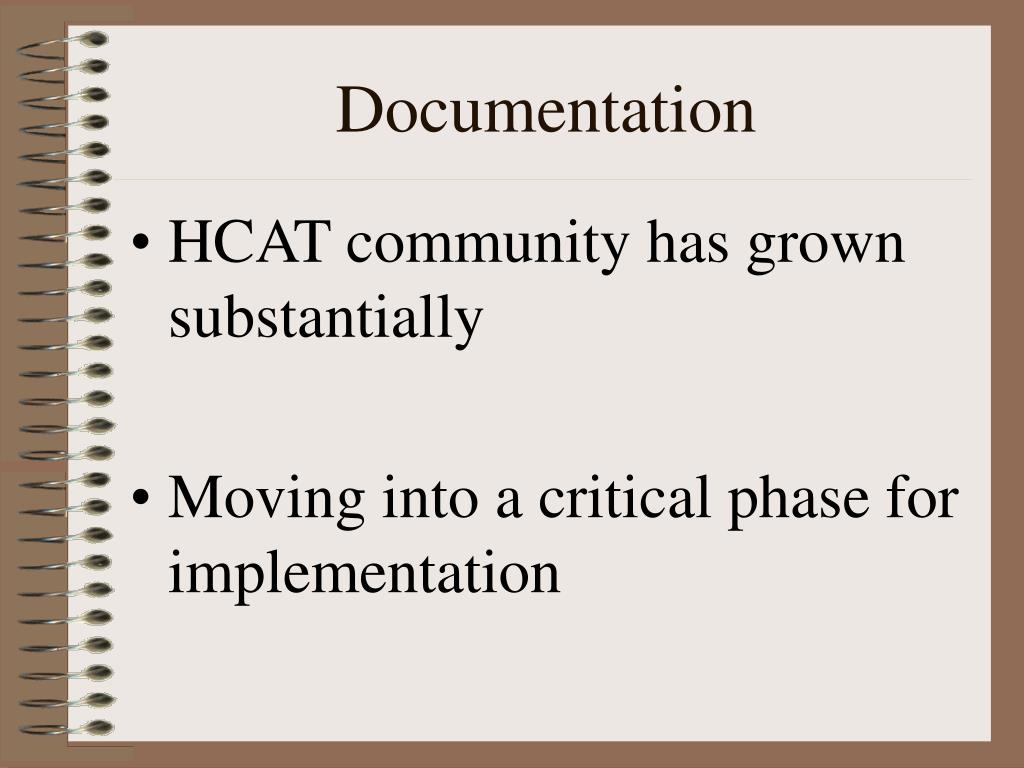 Documentation

• HCAT community has grown substantially

• Moving into a critical phase for implementation